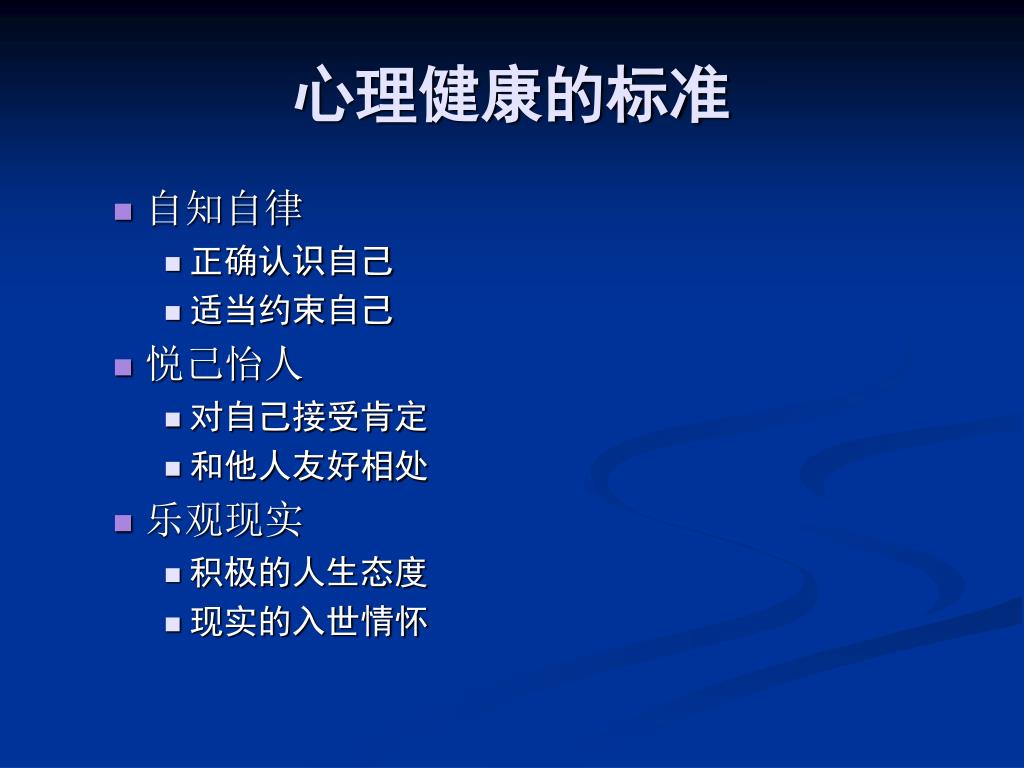 心理健康的标准

自知自律
正确认识自己
适当约束自己
悦己怡人
对自己接受肯定
和他人友好相处
乐观现实
积极的人生态度
现实的入世情怀